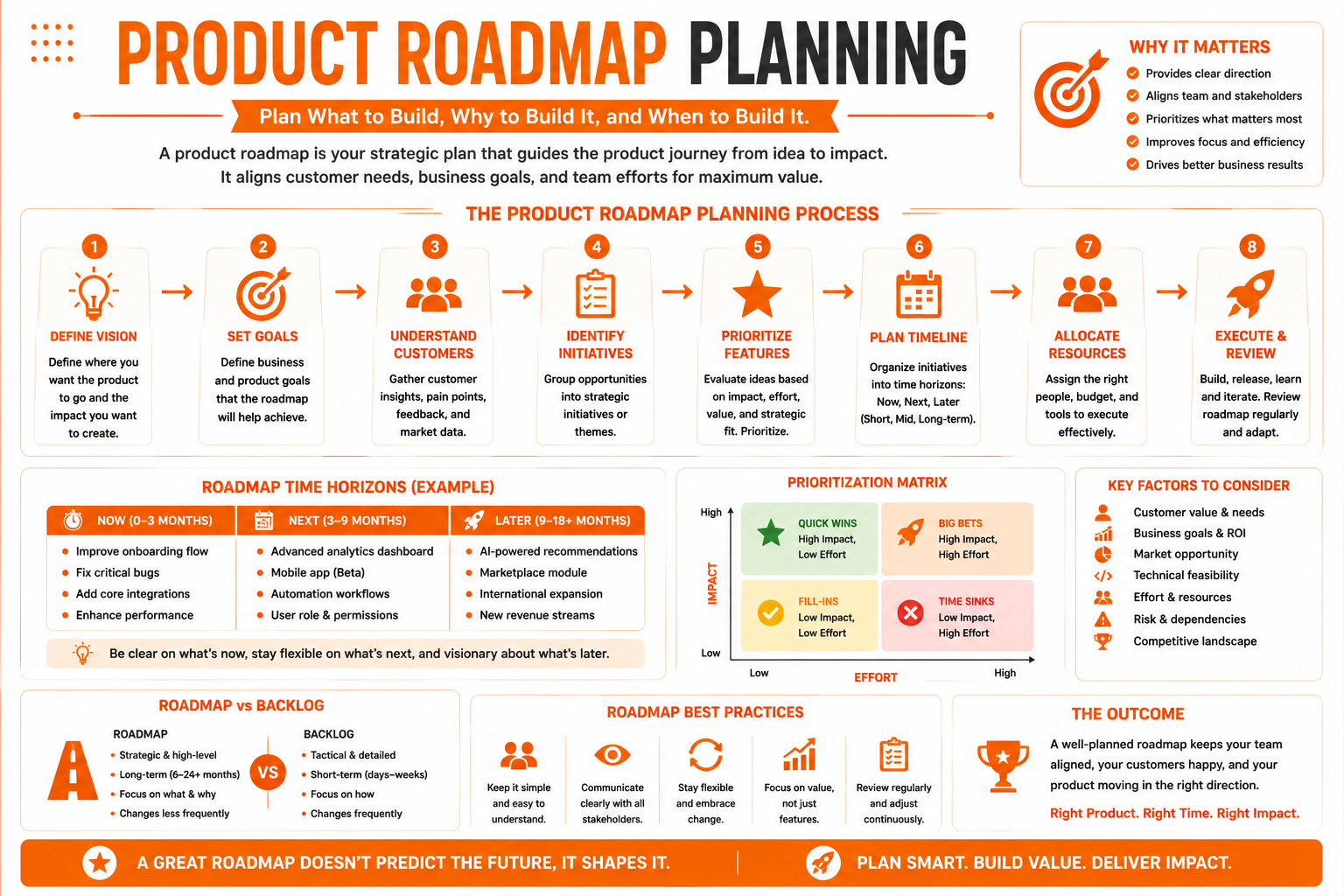 PRODUCT ROADMAP PLANNING

Plan What to Build, Why to Build It, and When to Build It.

A product roadmap is your strategic plan that guides the product journey from idea to impact. It aligns customer needs, business goals, and team efforts for maximum value.

WHY IT MATTERS
Provides clear direction
Aligns team and stakeholders
Prioritizes what matters most
Improves focus and efficiency
Drives better business results

THE PRODUCT ROADMAP PLANNING PROCESS

1 DEFINE VISION
Define where you want the product to go and the impact you want to create.

2 SET GOALS
Define business and product goals that the roadmap will help achieve.

3 UNDERSTAND CUSTOMERS
Gather customer insights, pain points, feedback, and market data.

4 IDENTIFY INITIATIVES
Group opportunities into strategic initiatives or themes.

5 PRIORITIZE FEATURES
Evaluate ideas based on impact, effort, value, and strategic fit. Prioritize.

6 PLAN TIMELINE
Organize initiatives into time horizons: Now, Next, Later (Short, Mid, Long-term).

7 ALLOCATE RESOURCES
Assign the right people, budget, and tools to execute effectively.

8 EXECUTE & REVIEW
Build, release, learn and iterate. Review roadmap regularly and adapt.

ROADMAP TIME HORIZONS (EXAMPLE)

| NOW (0–3 MONTHS) | NEXT (3–9 MONTHS) | LATER (9–18+ MONTHS) |
|---|---|---|
| Improve onboarding flow | Advanced analytics dashboard | AI-powered recommendations |
| Fix critical bugs | Mobile app (Beta) | Marketplace module |
| Add core integrations | Automation workflows | International expansion |
| Enhance performance | User role & permissions | New revenue streams |

Be clear on what's now, stay flexible on what's next, and visionary about what's later.

PRIORITIZATION MATRIX
High
IMPACT
Low
QUICK WINS High Impact, Low Effort
BIG BETS High Impact, High Effort
FILL-INS Low Impact, Low Effort
TIME SINKS Low Impact, High Effort
Low EFFORT High

KEY FACTORS TO CONSIDER
Customer value & needs
Business goals & ROI
Market opportunity
Technical feasibility
Effort & resources
Risk & dependencies
Competitive landscape

ROADMAP vs BACKLOG
ROADMAP
Strategic & high-level
Long-term (6–24+ months)
Focus on what & why
Changes less frequently
VS
BACKLOG
Tactical & detailed
Short-term (days–weeks)
Focus on how
Changes frequently

ROADMAP BEST PRACTICES
Keep it simple and easy to understand.
Communicate clearly with all stakeholders.
Stay flexible and embrace change.
Focus on value, not just features.
Review regularly and adjust continuously.

THE OUTCOME
A well-planned roadmap keeps your team aligned, your customers happy, and your product moving in the right direction.
Right Product. Right Time. Right Impact.

A GREAT ROADMAP DOESN'T PREDICT THE FUTURE, IT SHAPES IT.
PLAN SMART. BUILD VALUE. DELIVER IMPACT.